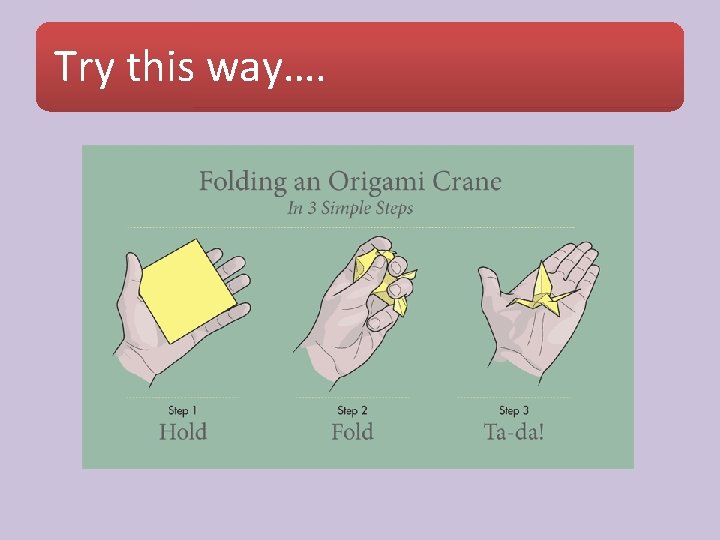 Try this way….

Folding an Origami Crane
In 3 Simple Steps

Step 1
Hold

Step 2
Fold

Step 3
Ta-da!